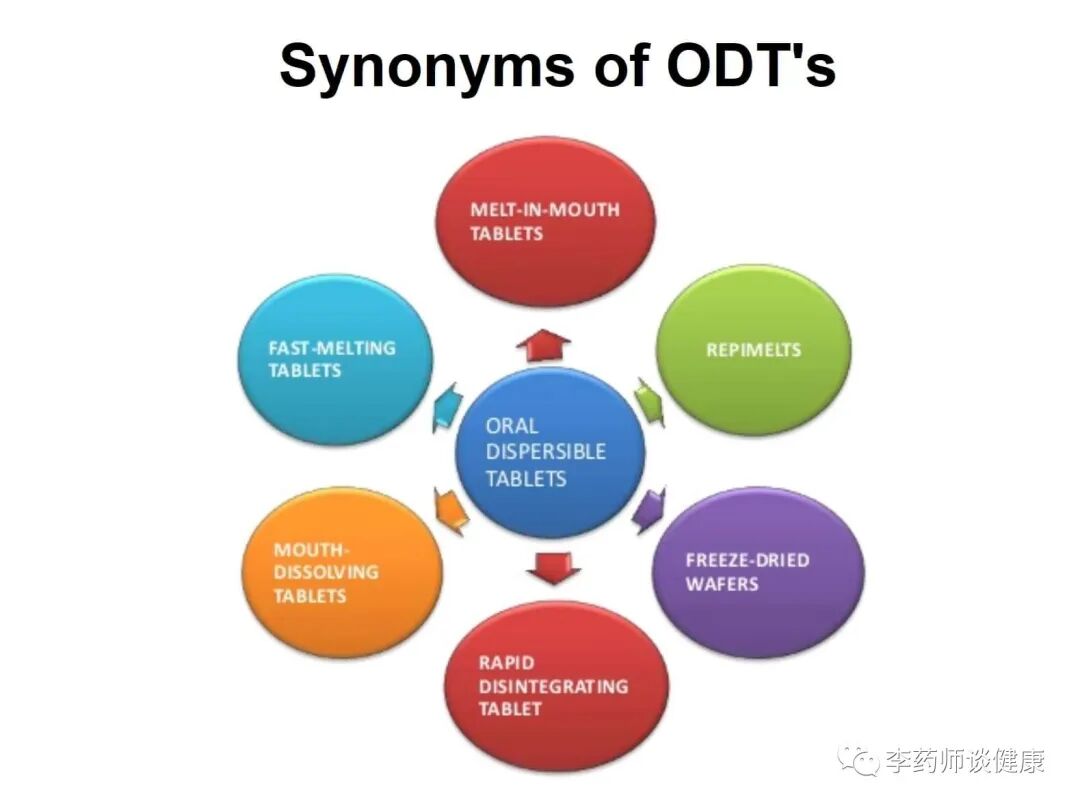 Synonyms of ODT's

ORAL DISPERSIBLE TABLETS

MELT-IN-MOUTH TABLETS

REPIMELTS

FREEZE-DRIED WAFERS

RAPID DISINTEGRATING TABLET

MOUTH-DISSOLVING TABLETS

FAST-MELTING TABLETS

李药师谈健康